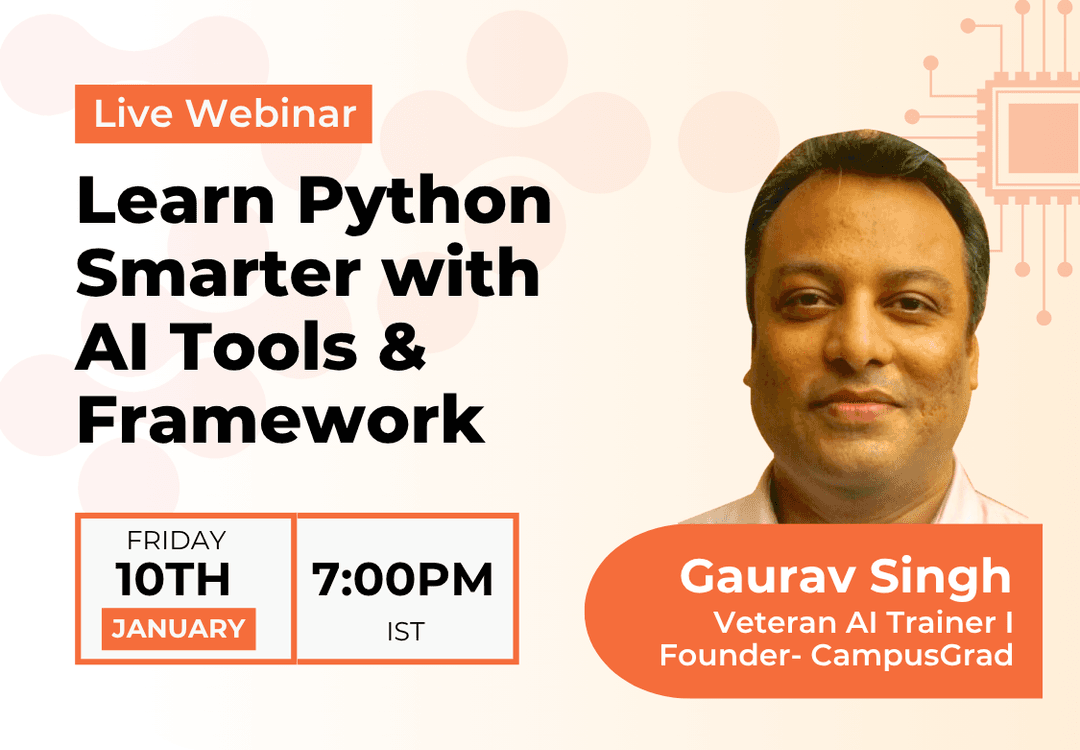 Live Webinar

Learn Python Smarter with AI Tools & Framework

FRIDAY
10TH
JANUARY

7:00PM
IST

Gaurav Singh
Veteran AI Trainer I
Founder- CampusGrad